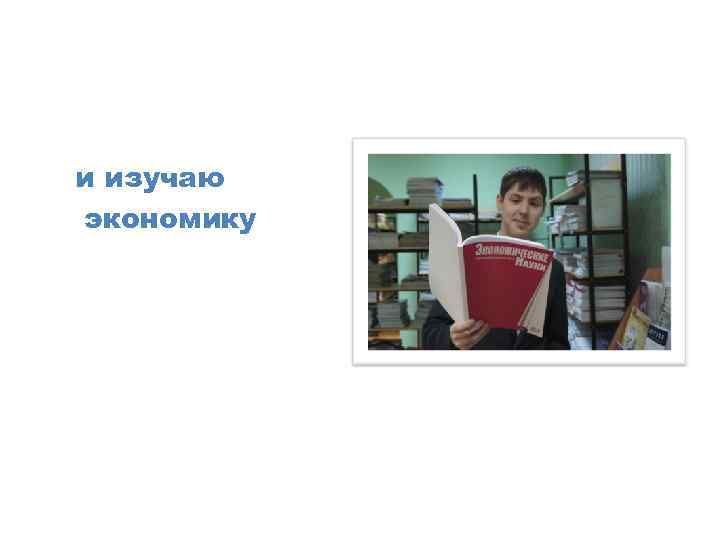 и изучаю экономику

Экономические Науки